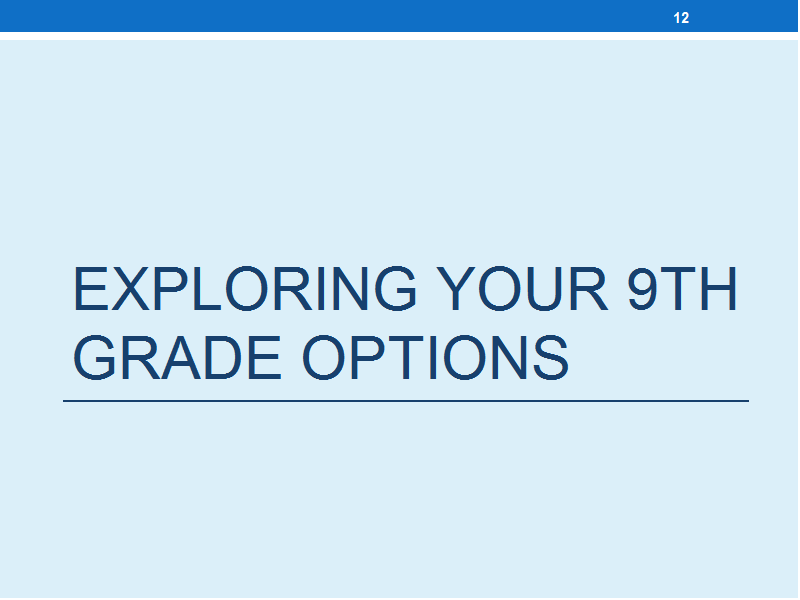 12

EXPLORING YOUR 9TH GRADE OPTIONS